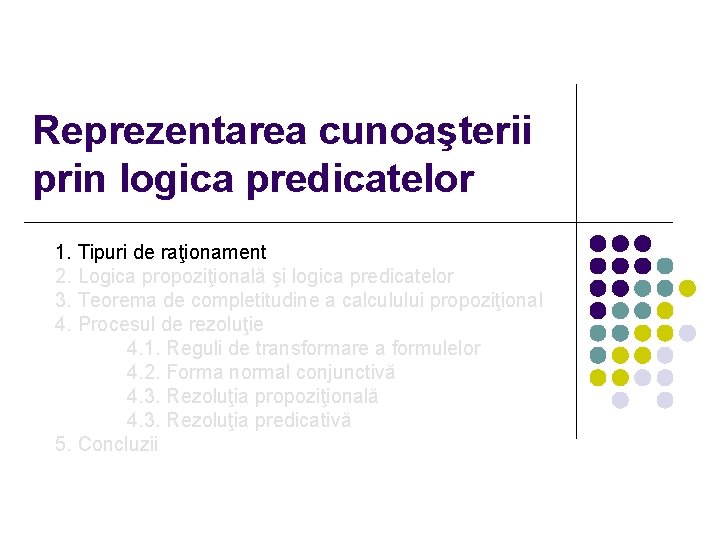 Reprezentarea cunoaşterii prin logica predicatelor

1. Tipuri de raţionament
2. Logica propoziţională şi logica predicatelor
3. Teorema de completitudine a calculului propoziţional
4. Procesul de rezoluţie
4.1. Reguli de transformare a formulelor
4.2. Forma normal conjunctivă
4.3. Rezoluţia propoziţională
4.3. Rezoluţia predicativă
5. Concluzii